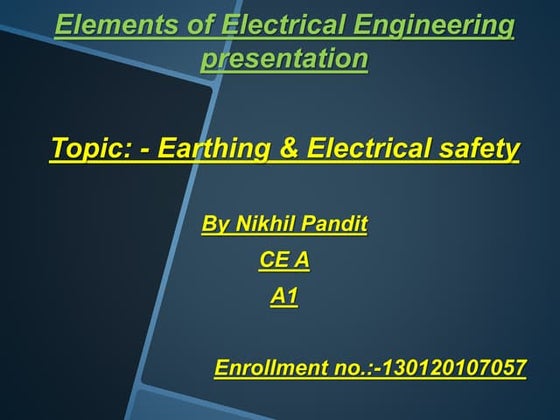 Elements of Electrical Engineering presentation

Topic: - Earthing & Electrical safety

By Nikhil Pandit

CE A

A1

Enrollment no.:-130120107057